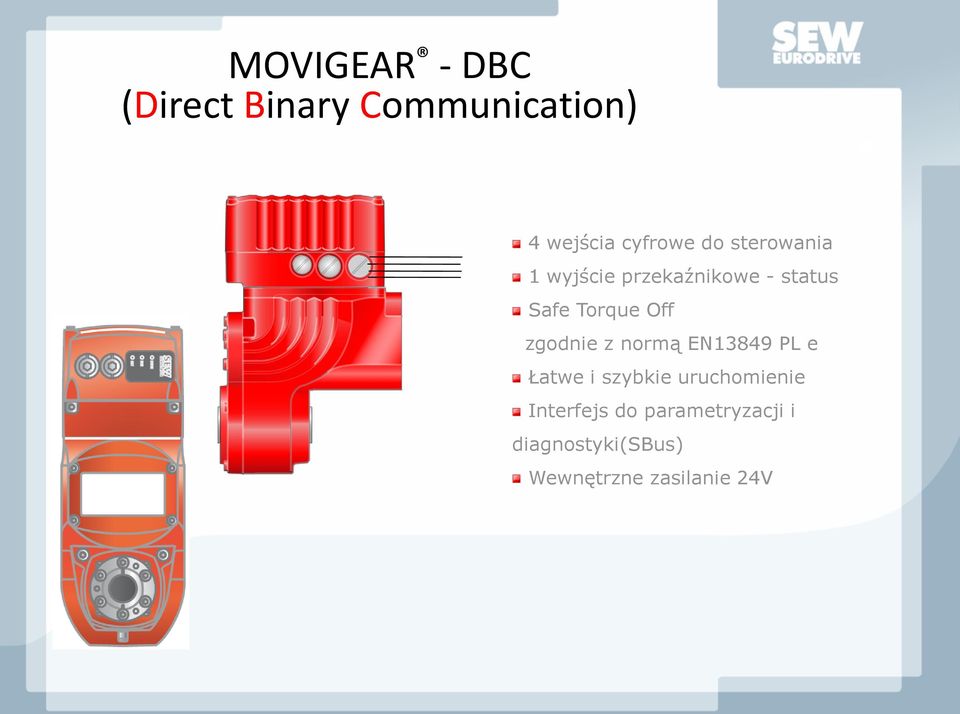 SEW EURODRIVE

MOVIGEAR® - DBC
(Direct Binary Communication)

4 wejścia cyfrowe do sterowania
1 wyjście przekaźnikowe - status
Safe Torque Off
zgodnie z normą EN13849 PL e
Łatwe i szybkie uruchomienie
Interfejs do parametryzacji i diagnostyki(SBus)
Wewnętrzne zasilanie 24V